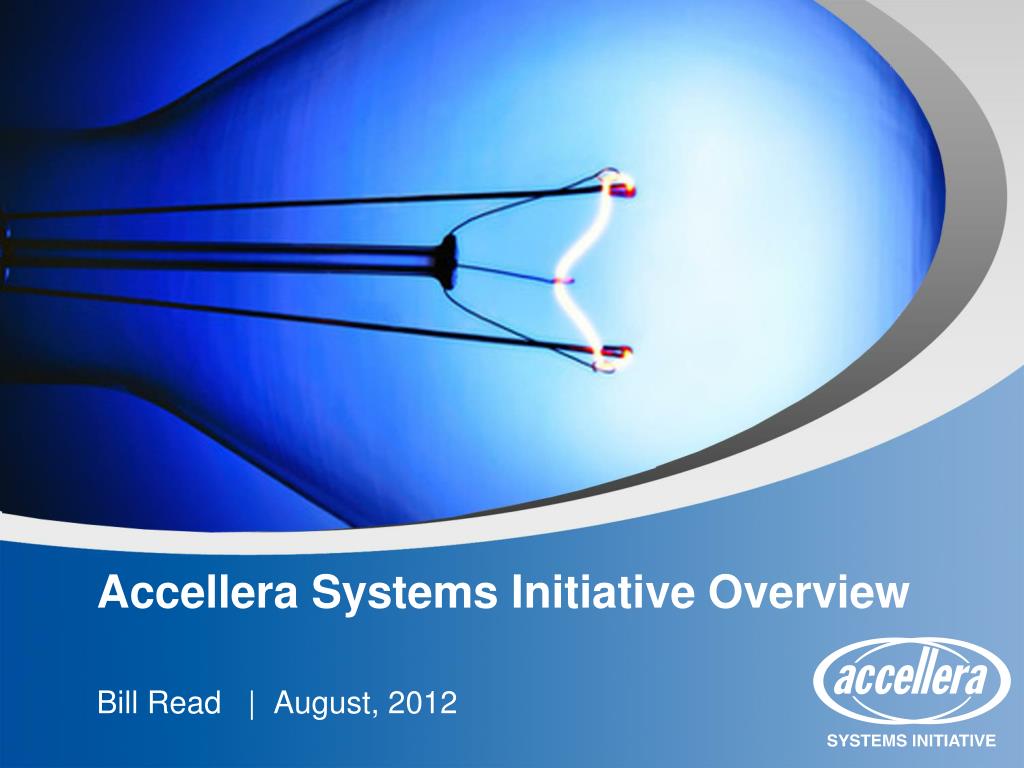 Accellera Systems Initiative Overview

Bill Read | August, 2012

accellera
SYSTEMS INITIATIVE